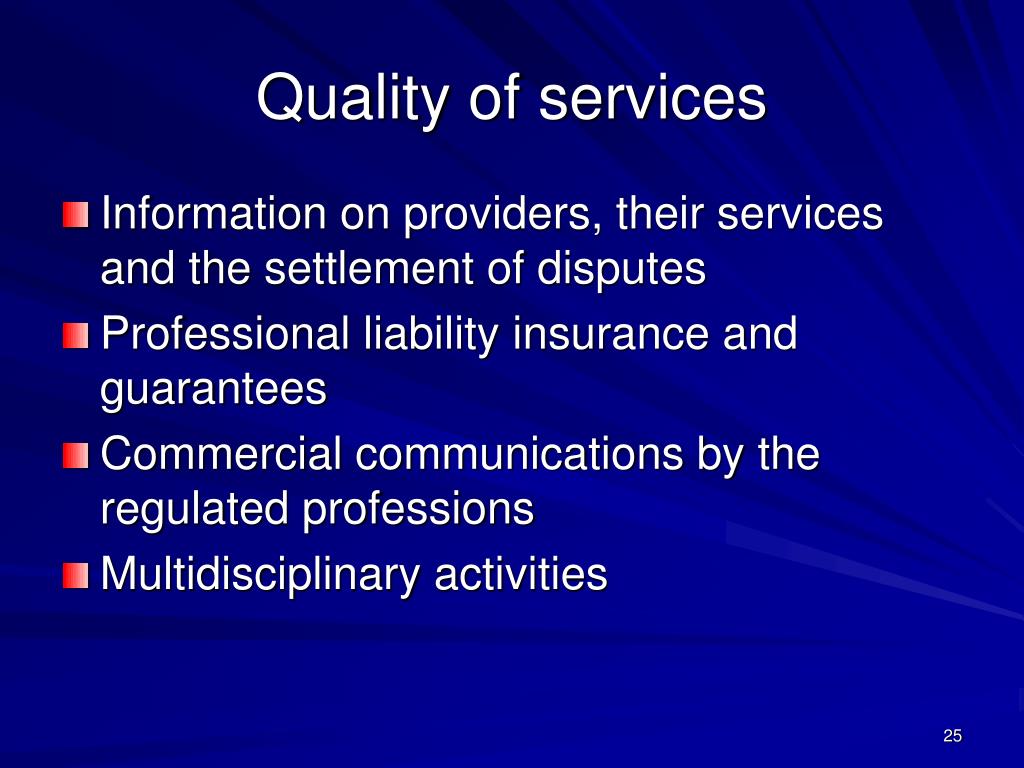 Quality of services

Information on providers, their services and the settlement of disputes

Professional liability insurance and guarantees

Commercial communications by the regulated professions

Multidisciplinary activities

25